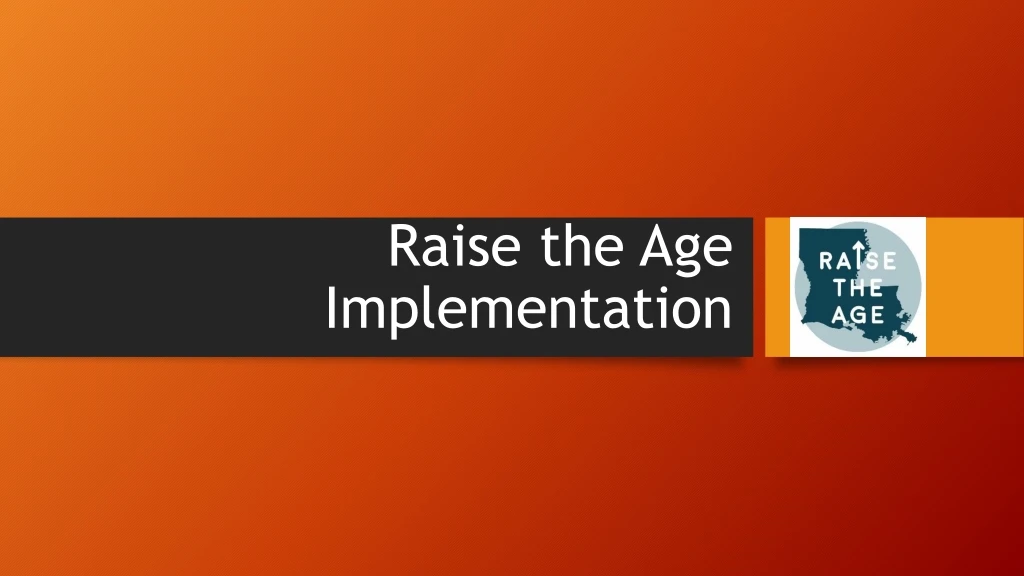 Raise the Age Implementation

RAISE THE AGE